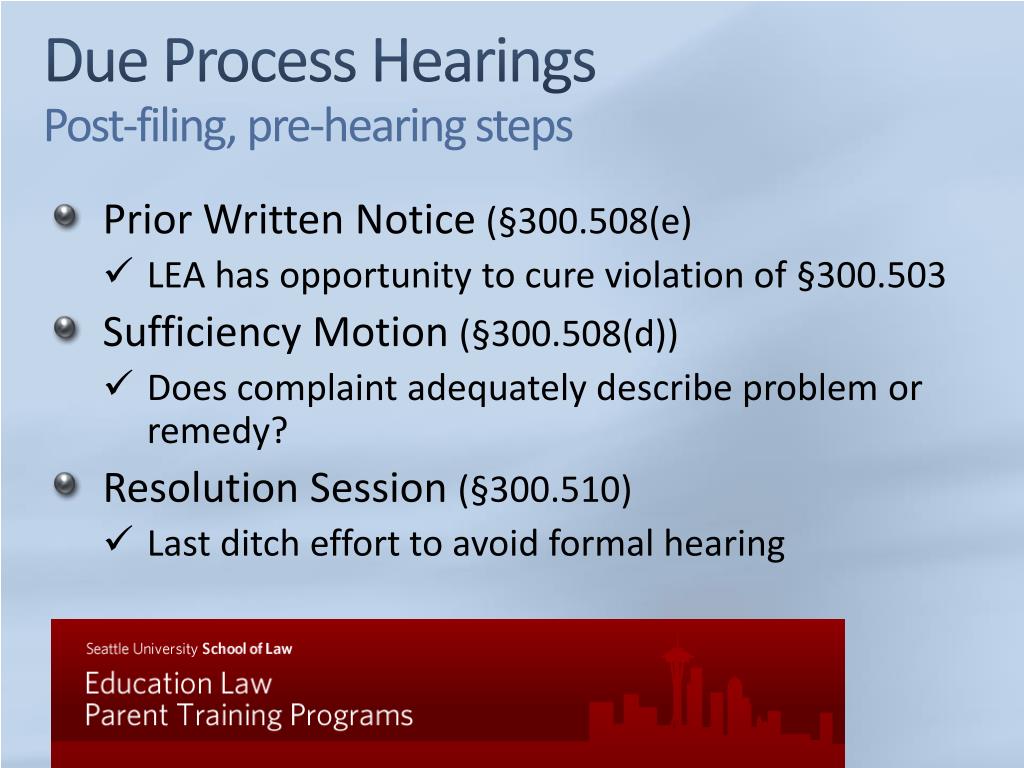 Due Process Hearings
Post-filing, pre-hearing steps

Prior Written Notice (§300.508(e)
✓ LEA has opportunity to cure violation of §300.503

Sufficiency Motion (§300.508(d))
✓ Does complaint adequately describe problem or remedy?

Resolution Session (§300.510)
✓ Last ditch effort to avoid formal hearing

Seattle University School of Law
Education Law
Parent Training Programs